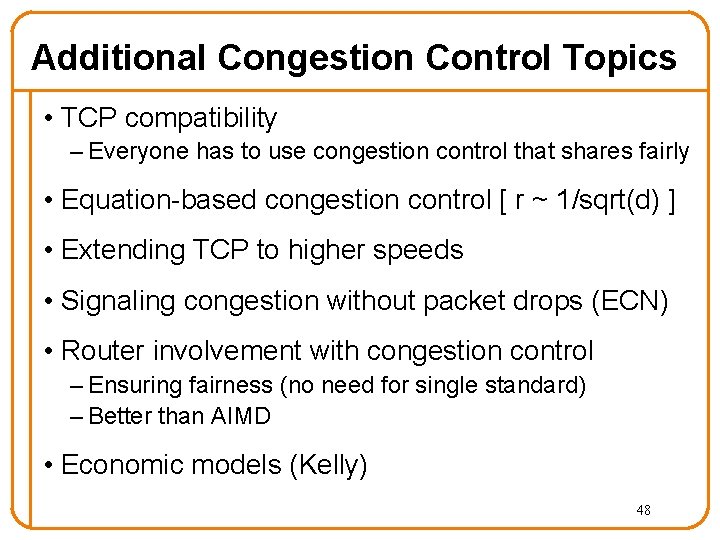 Additional Congestion Control Topics

• TCP compatibility
  – Everyone has to use congestion control that shares fairly

• Equation-based congestion control [ r ~ 1/sqrt(d) ]

• Extending TCP to higher speeds

• Signaling congestion without packet drops (ECN)

• Router involvement with congestion control
  – Ensuring fairness (no need for single standard)
  – Better than AIMD

• Economic models (Kelly)

48